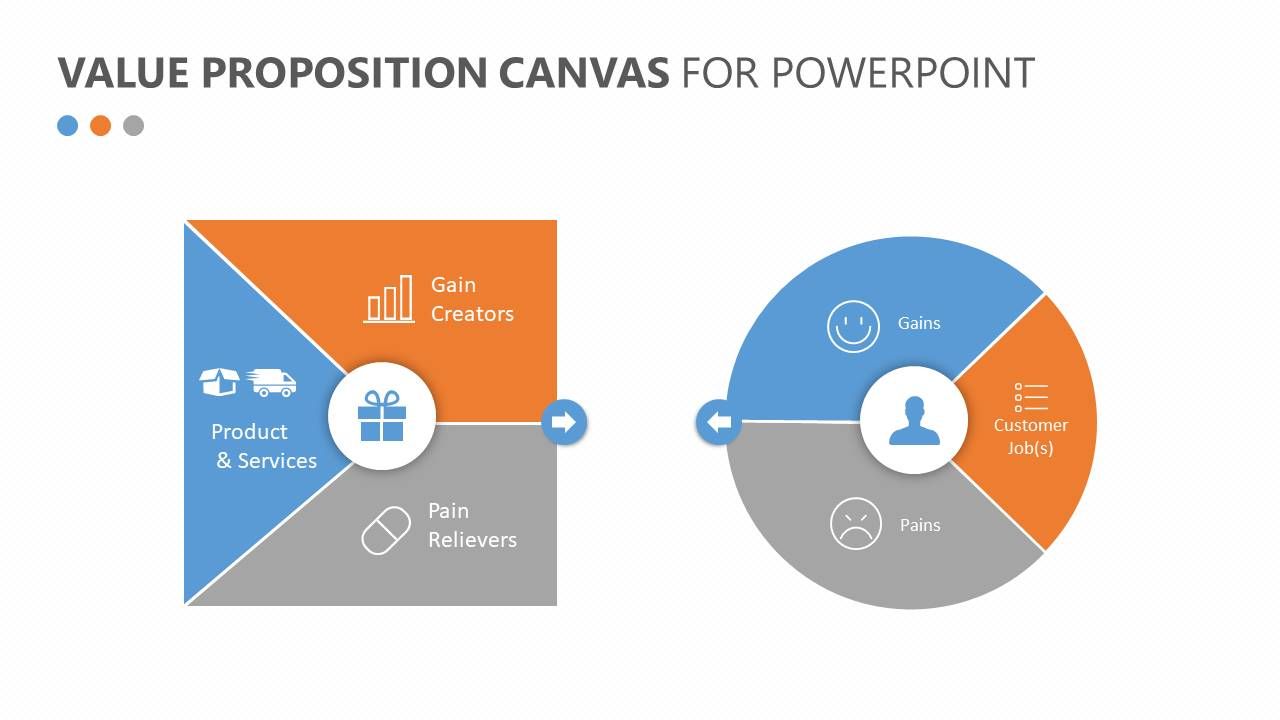 VALUE PROPOSITION CANVAS FOR POWERPOINT

Gain Creators

Product & Services

Pain Relievers

Gains

Customer Job(s)

Pains